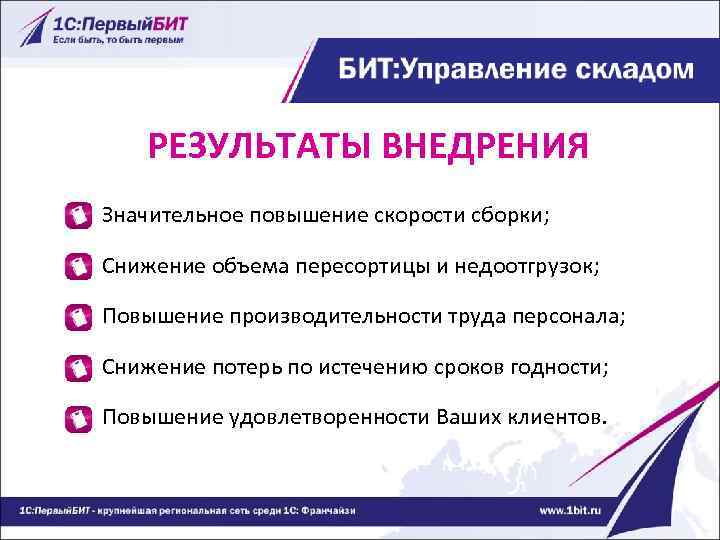 1С:ПервыйБИТ
Если быть, то быть первым

БИТ:Управление складом

РЕЗУЛЬТАТЫ ВНЕДРЕНИЯ

Значительное повышение скорости сборки;

Снижение объема пересортицы и недоотгрузок;

Повышение производительности труда персонала;

Снижение потерь по истечению сроков годности;

Повышение удовлетворенности Ваших клиентов.

1С:ПервыйБИТ - крупнейшая региональная сеть среди 1С: Франчайзи

www.1bit.ru